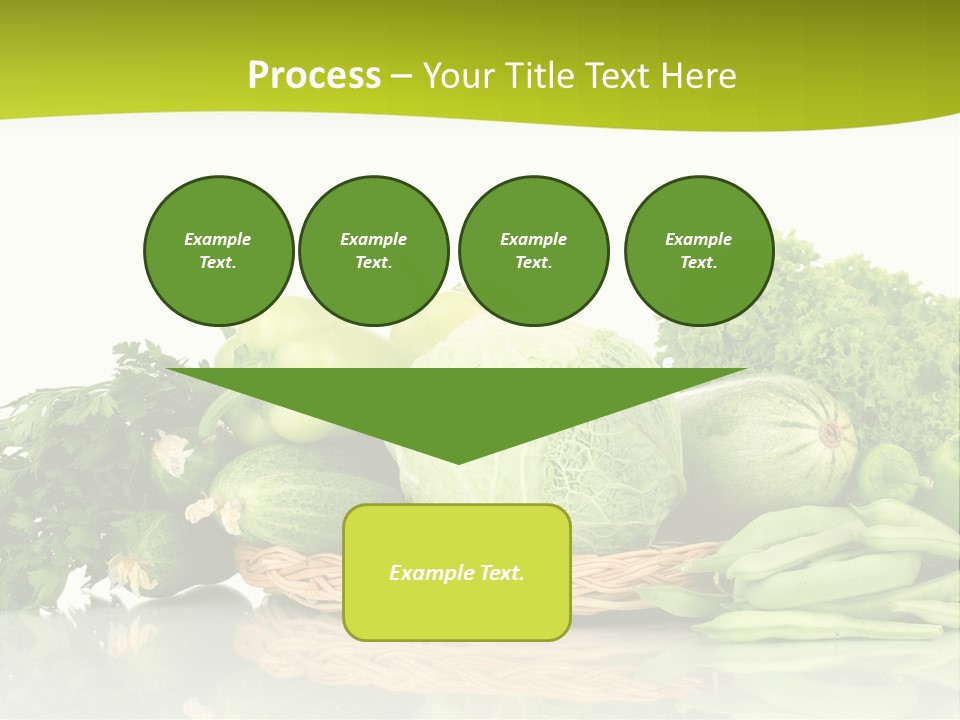 Process – Your Title Text Here

Example Text.

Example Text.

Example Text.

Example Text.

Example Text.